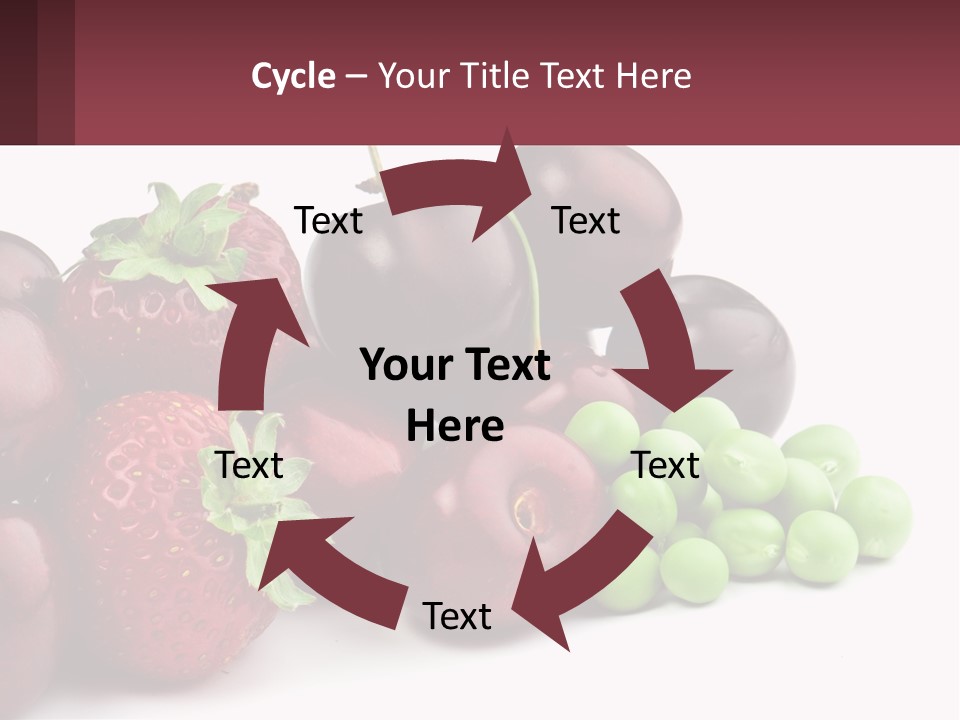 Cycle – Your Title Text Here

Text

Text

Your Text Here

Text

Text

Text